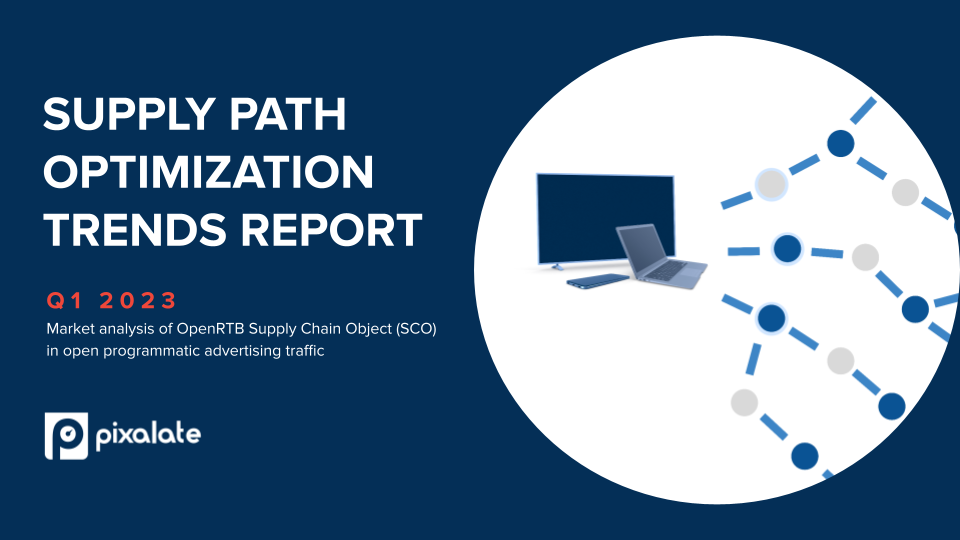 SUPPLY PATH OPTIMIZATION TRENDS REPORT

Q1 2023

Market analysis of OpenRTB Supply Chain Object (SCO) in open programmatic advertising traffic

pixalate